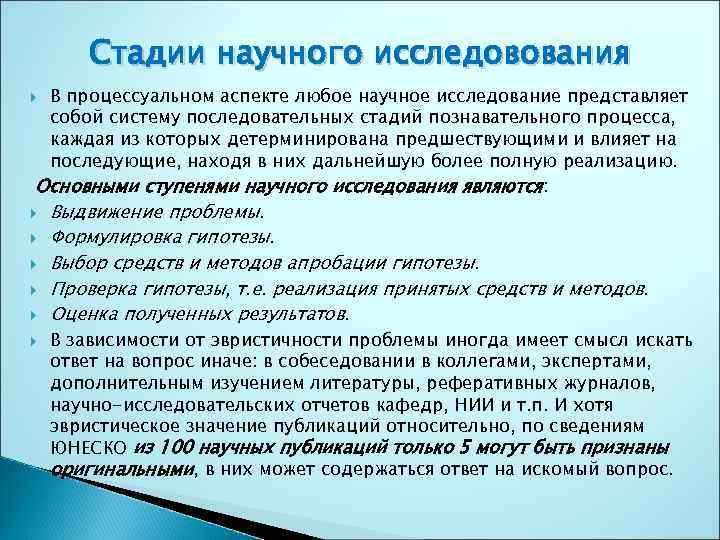 Стадии научного исследовования

В процессуальном аспекте любое научное исследование представляет собой систему последовательных стадий познавательного процесса, каждая из которых детерминирована предшествующими и влияет на последующие, находя в них дальнейшую более полную реализацию.

Основными ступенями научного исследования являются:

Выдвижение проблемы.

Формулировка гипотезы.

Выбор средств и методов апробации гипотезы.

Проверка гипотезы, т.е. реализация принятых средств и методов.

Оценка полученных результатов.

В зависимости от эвристичности проблемы иногда имеет смысл искать ответ на вопрос иначе: в собеседовании в коллегами, экспертами, дополнительным изучением литературы, реферативных журналов, научно-исследовательских отчетов кафедр, НИИ и т.п. И хотя эвристическое значение публикаций относительно, по сведениям ЮНЕСКО из 100 научных публикаций только 5 могут быть признаны оригинальными, в них может содержаться ответ на искомый вопрос.